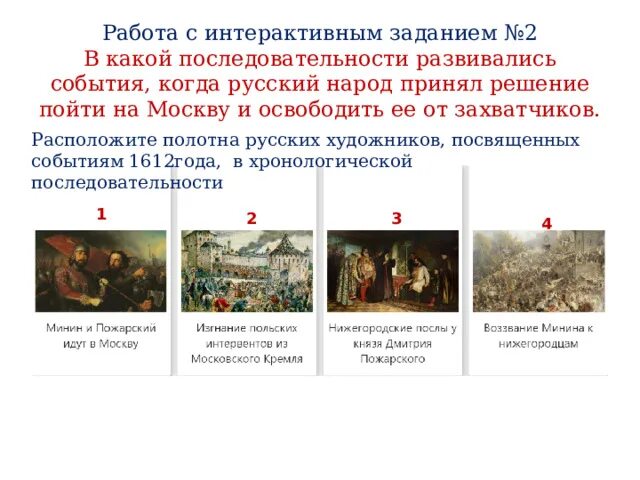 Работа с интерактивным заданием №2
В какой последовательности развивались события, когда русский народ принял решение пойти на Москву и освободить ее от захватчиков.

Расположите полотна русских художников, посвященных событиям 1612года, в хронологической последовательности

1
Минин и Пожарский идут в Москву

2
Изгнание польских интервентов из Московского Кремля

3
Нижегородские послы у князя Дмитрия Пожарского

4
Воззвание Минина к нижегородцам